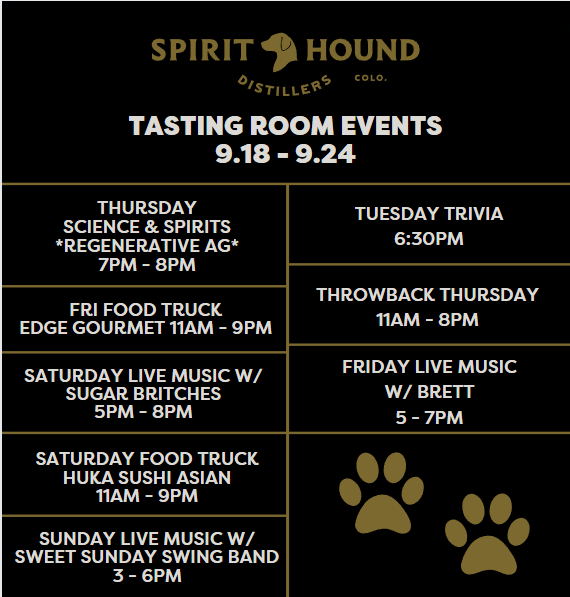 SPIRIT HOUND
DISTILLERS COLO.

TASTING ROOM EVENTS
9.18 - 9.24

THURSDAY
SCIENCE & SPIRITS
*REGENERATIVE AG*
7PM - 8PM

FRI FOOD TRUCK
EDGE GOURMET 11AM - 9PM

SATURDAY LIVE MUSIC W/
SUGAR BRITCHES
5PM - 8PM

SATURDAY FOOD TRUCK
HUKA SUSHI ASIAN
11AM - 9PM

SUNDAY LIVE MUSIC W/
SWEET SUNDAY SWING BAND
3 - 6PM

TUESDAY TRIVIA
6:30PM

THROWBACK THURSDAY
11AM - 8PM

FRIDAY LIVE MUSIC
W/ BRETT
5 - 7PM